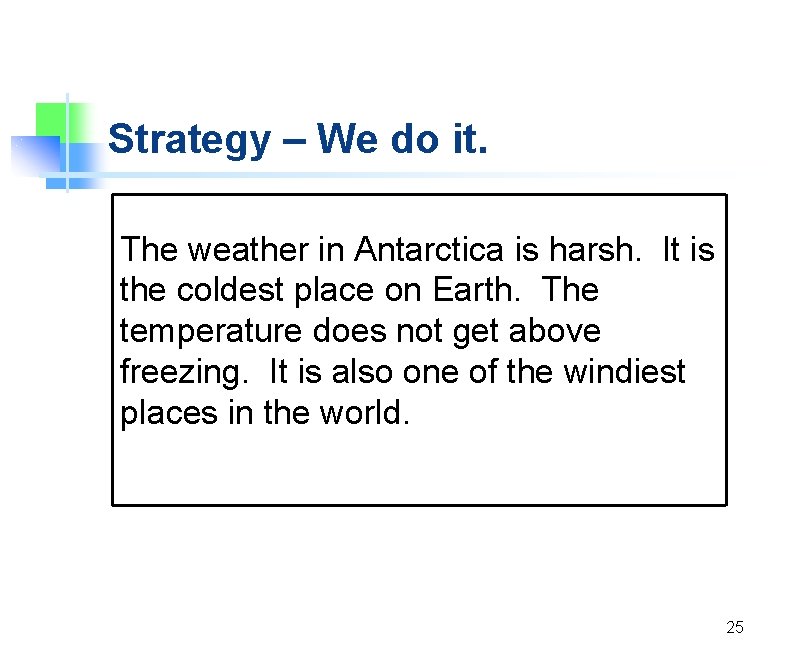 Strategy – We do it.

The weather in Antarctica is harsh. It is the coldest place on Earth. The temperature does not get above freezing. It is also one of the windiest places in the world.

25